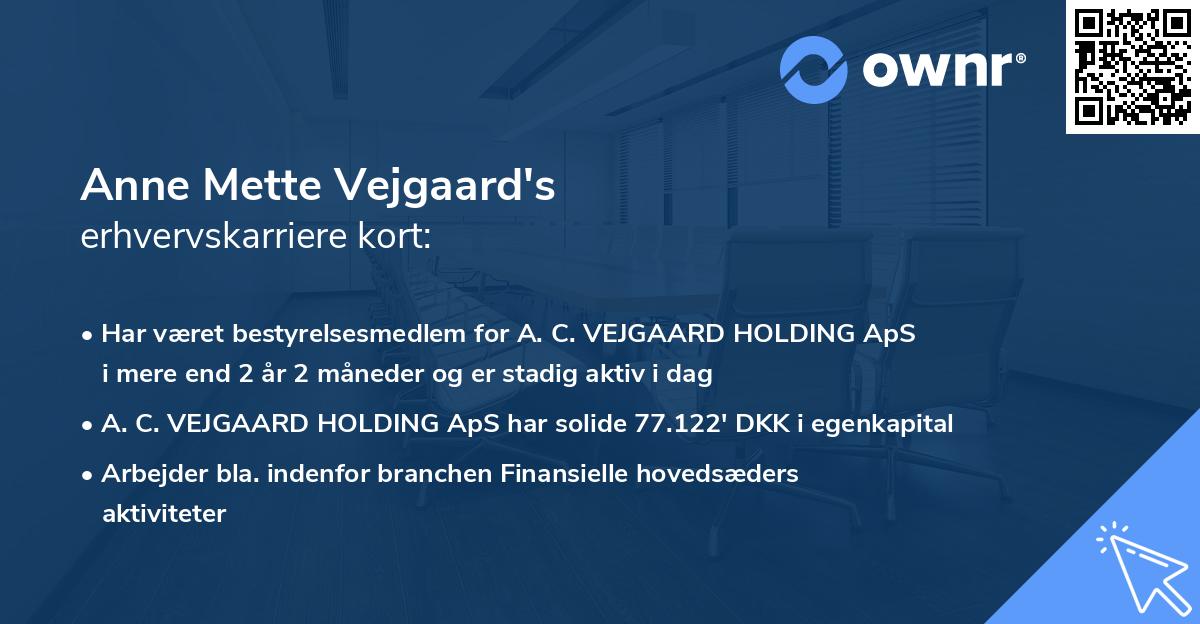 ownr®

Anne Mette Vejgaard's
erhvervskarriere kort:

• Har været bestyrelsesmedlem for A. C. VEJGAARD HOLDING ApS i mere end 2 år 2 måneder og er stadig aktiv i dag

• A. C. VEJGAARD HOLDING ApS har solide 77.122' DKK i egenkapital

• Arbejder bla. indenfor branchen Finansielle hovedsæders aktiviteter